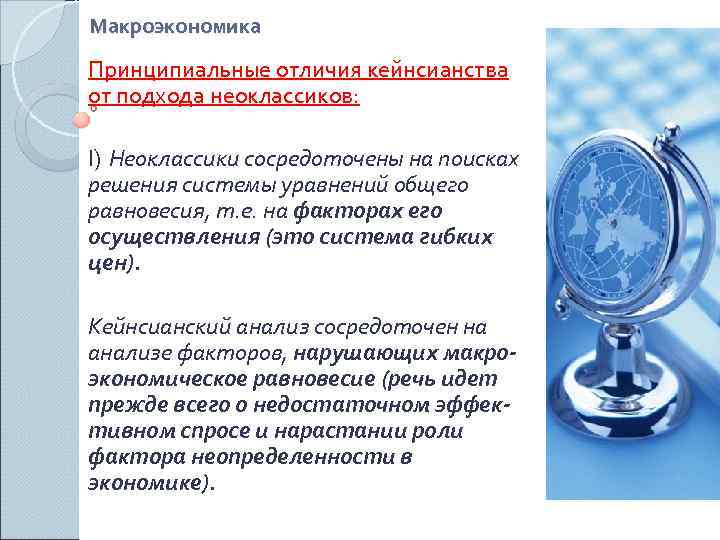 Макроэкономика

Принципиальные отличия кейнсианства от подхода неоклассиков:

I) Неоклассики сосредоточены на поисках решения системы уравнений общего равновесия, т.е. на факторах его осуществления (это система гибких цен).

Кейнсианский анализ сосредоточен на анализе факторов, нарушающих макроэкономическое равновесие (речь идет прежде всего о недостаточном эффективном спросе и нарастании роли фактора неопределенности в экономике).